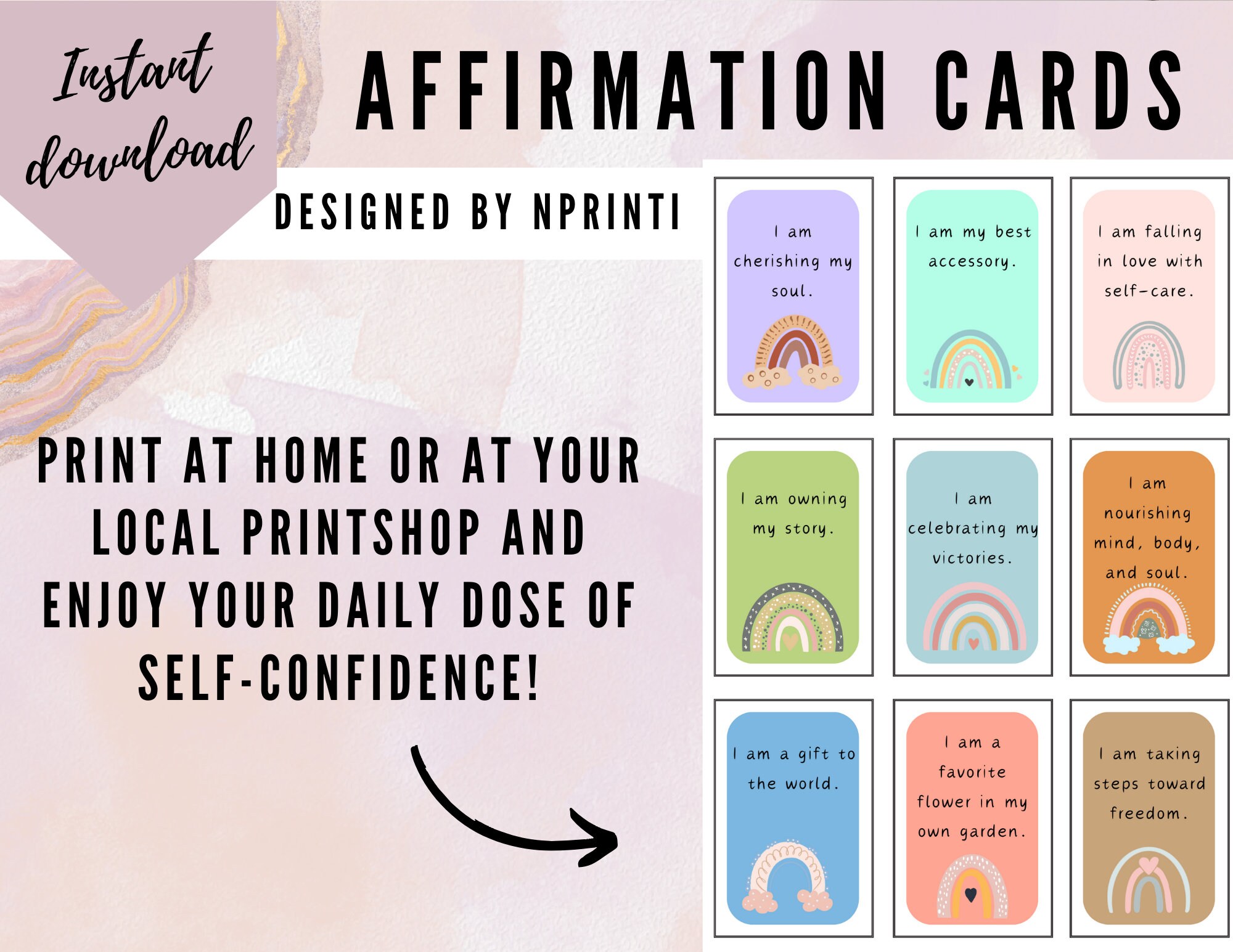 Instant download

AFFIRMATION CARDS

DESIGNED BY NPRINTI

PRINT AT HOME OR AT YOUR LOCAL PRINTSHOP AND ENJOY YOUR DAILY DOSE OF SELF-CONFIDENCE!

I am cherishing my soul.

I am my best accessory.

I am falling in love with self-care.

I am owning my story.

I am celebrating my victories.

I am nourishing mind, body, and soul.

I am a gift to the world.

I am a favorite flower in my own garden.

I am taking steps toward freedom.